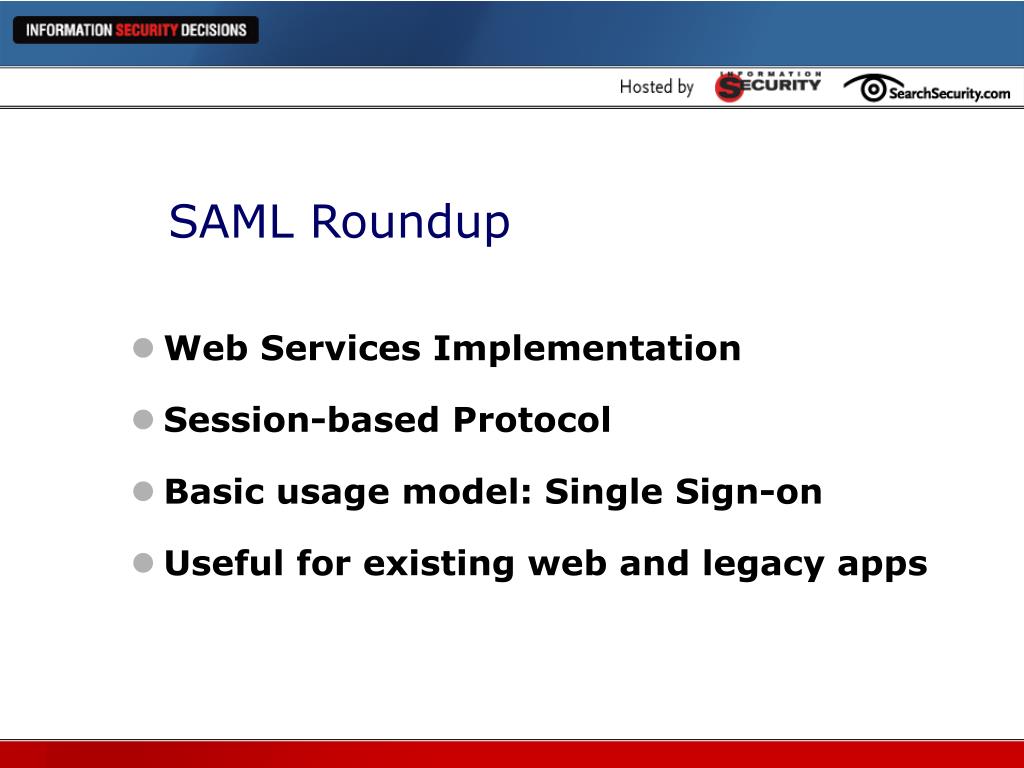 INFORMATION SECURITY DECISIONS

Hosted by INFORMATION SECURITY SearchSecurity.com

SAML Roundup

- Web Services Implementation
- Session-based Protocol
- Basic usage model: Single Sign-on
- Useful for existing web and legacy apps